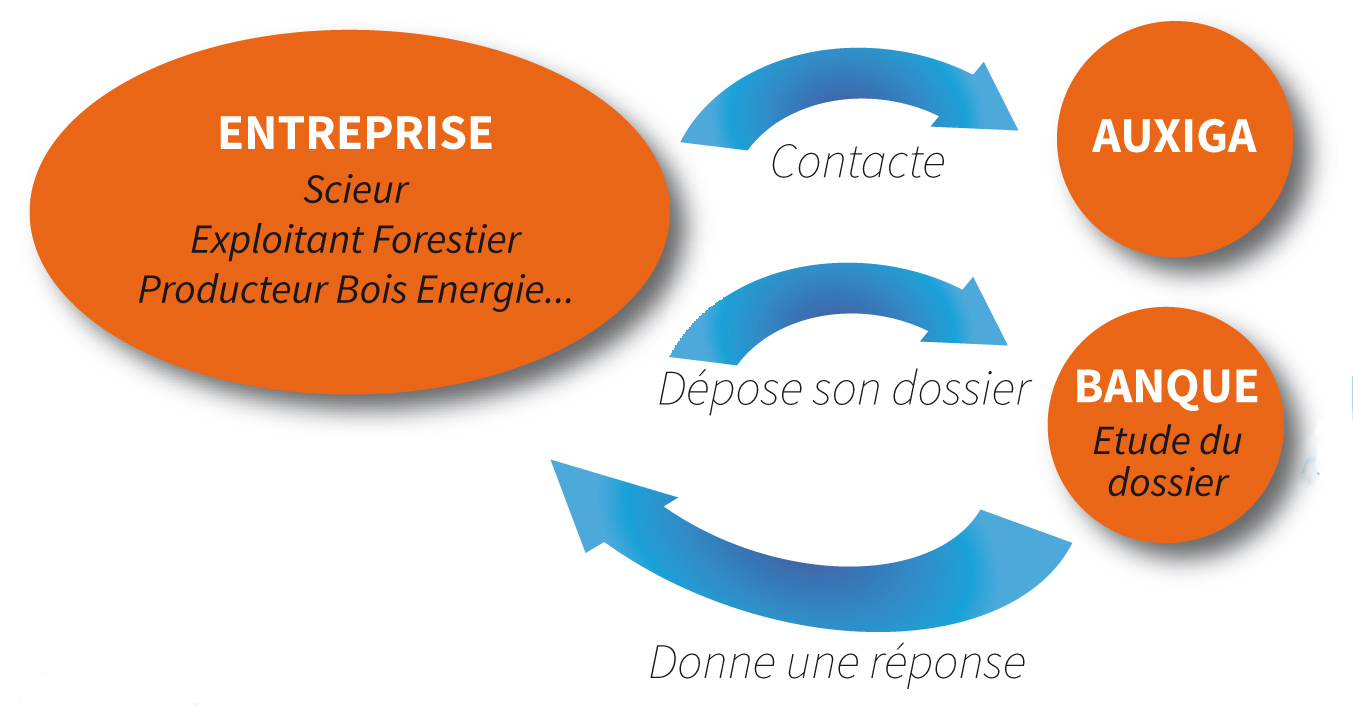 ENTREPRISE
Scieur
Exploitant Forestier
Producteur Bois Energie...

Contacte

AUXIGA

Dépose son dossier

BANQUE
Etude du dossier

Donne une réponse